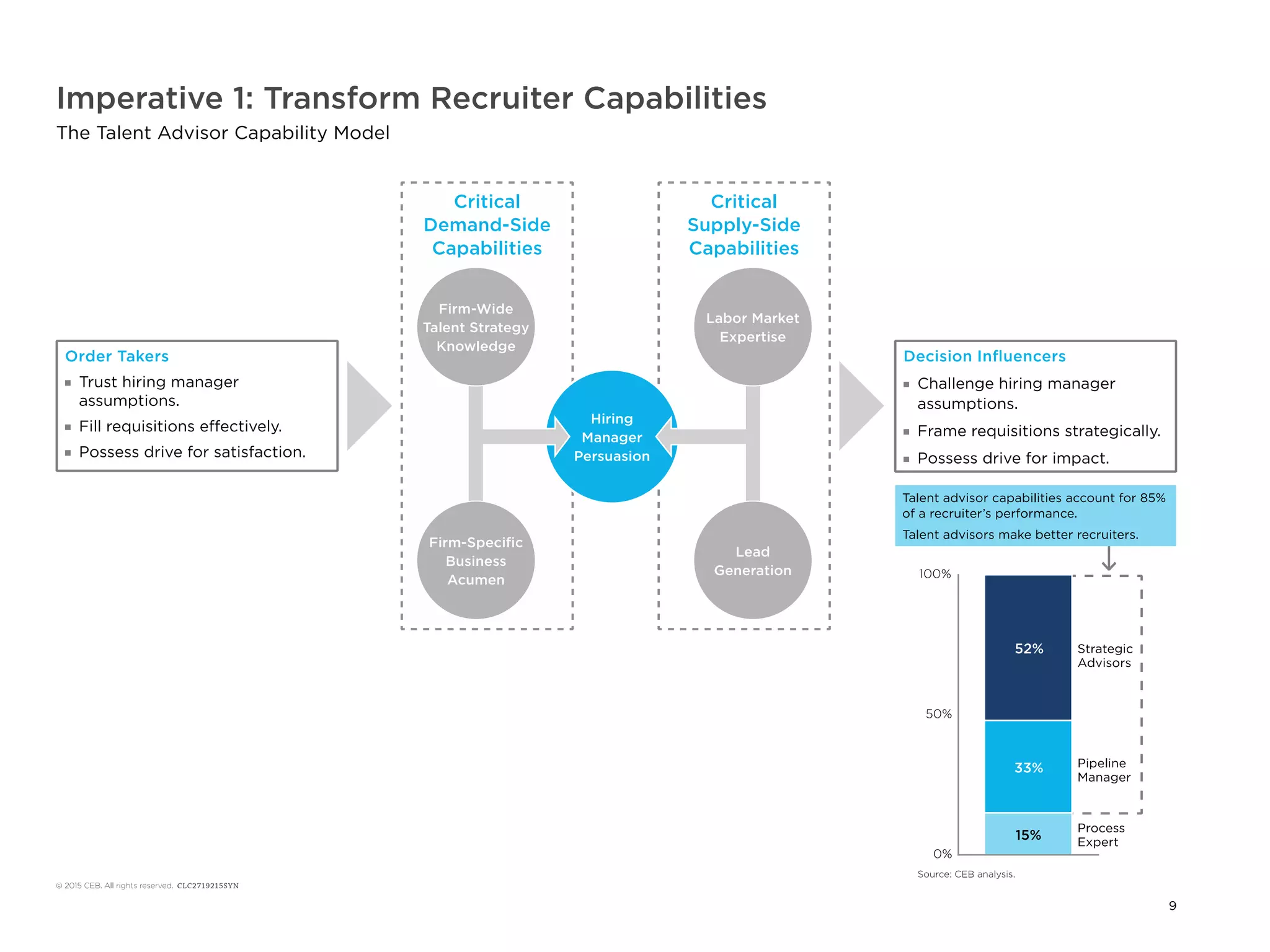 Imperative 1: Transform Recruiter Capabilities

The Talent Advisor Capability Model

Order Takers
▪ Trust hiring manager assumptions.
▪ Fill requisitions effectively.
▪ Possess drive for satisfaction.

Critical Demand-Side Capabilities

Firm-Wide Talent Strategy Knowledge

Firm-Specific Business Acumen

Hiring Manager Persuasion

Critical Supply-Side Capabilities

Labor Market Expertise

Lead Generation

Decision Influencers
▪ Challenge hiring manager assumptions.
▪ Frame requisitions strategically.
▪ Possess drive for impact.

Talent advisor capabilities account for 85% of a recruiter's performance.

Talent advisors make better recruiters.

100%
50%
0%

52% Strategic Advisors
33% Pipeline Manager
15% Process Expert

Source: CEB analysis.

© 2015 CEB. All rights reserved. CLC2719215SYN

9